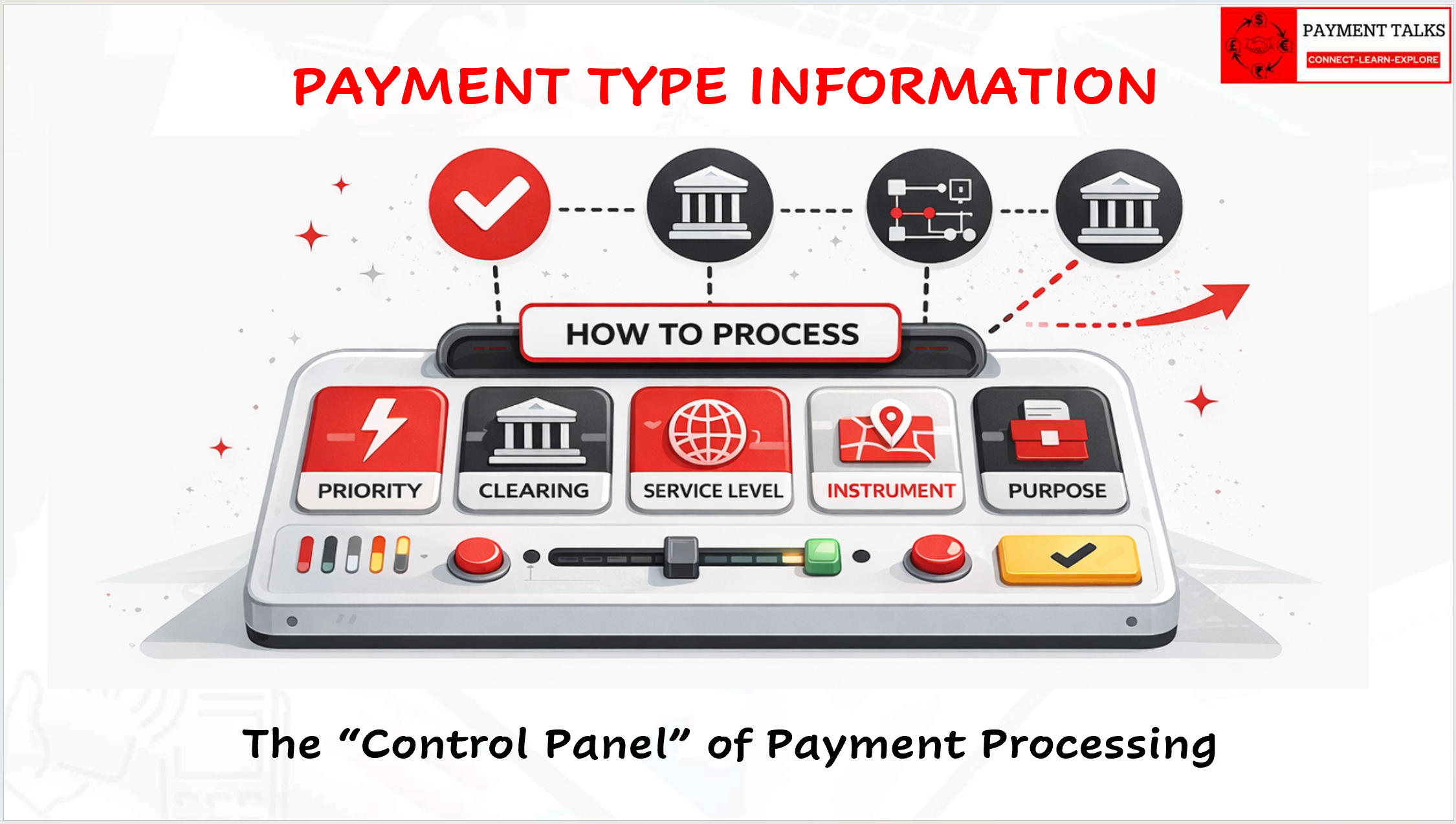 PAYMENT TALKS
CONNECT-LEARN-EXPLORE

PAYMENT TYPE INFORMATION

HOW TO PROCESS

PRIORITY

CLEARING

SERVICE LEVEL

INSTRUMENT

PURPOSE

The “Control Panel” of Payment Processing